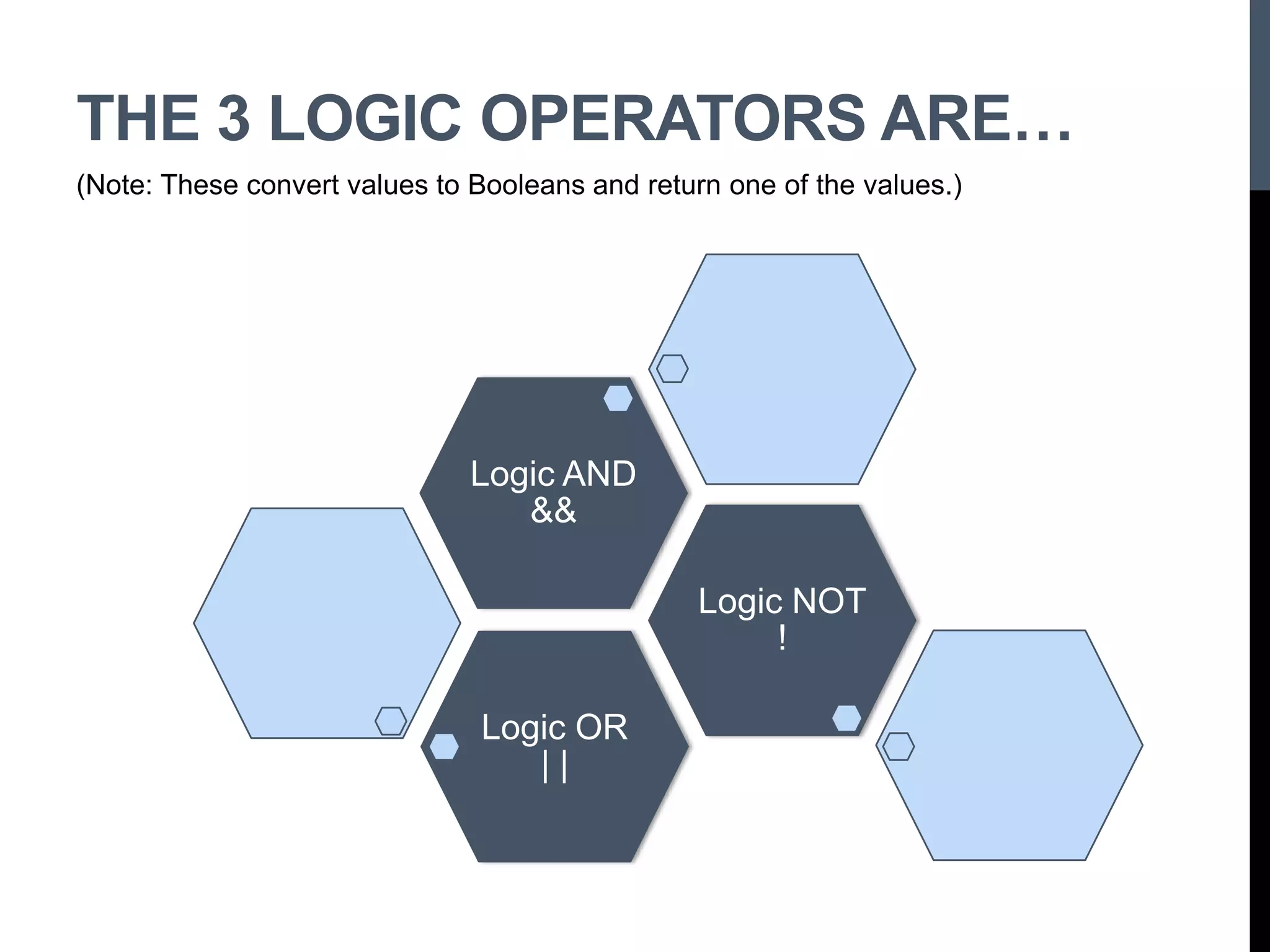 THE 3 LOGIC OPERATORS ARE…

(Note: These convert values to Booleans and return one of the values.)

Logic AND
&&

Logic NOT
!

Logic OR
||